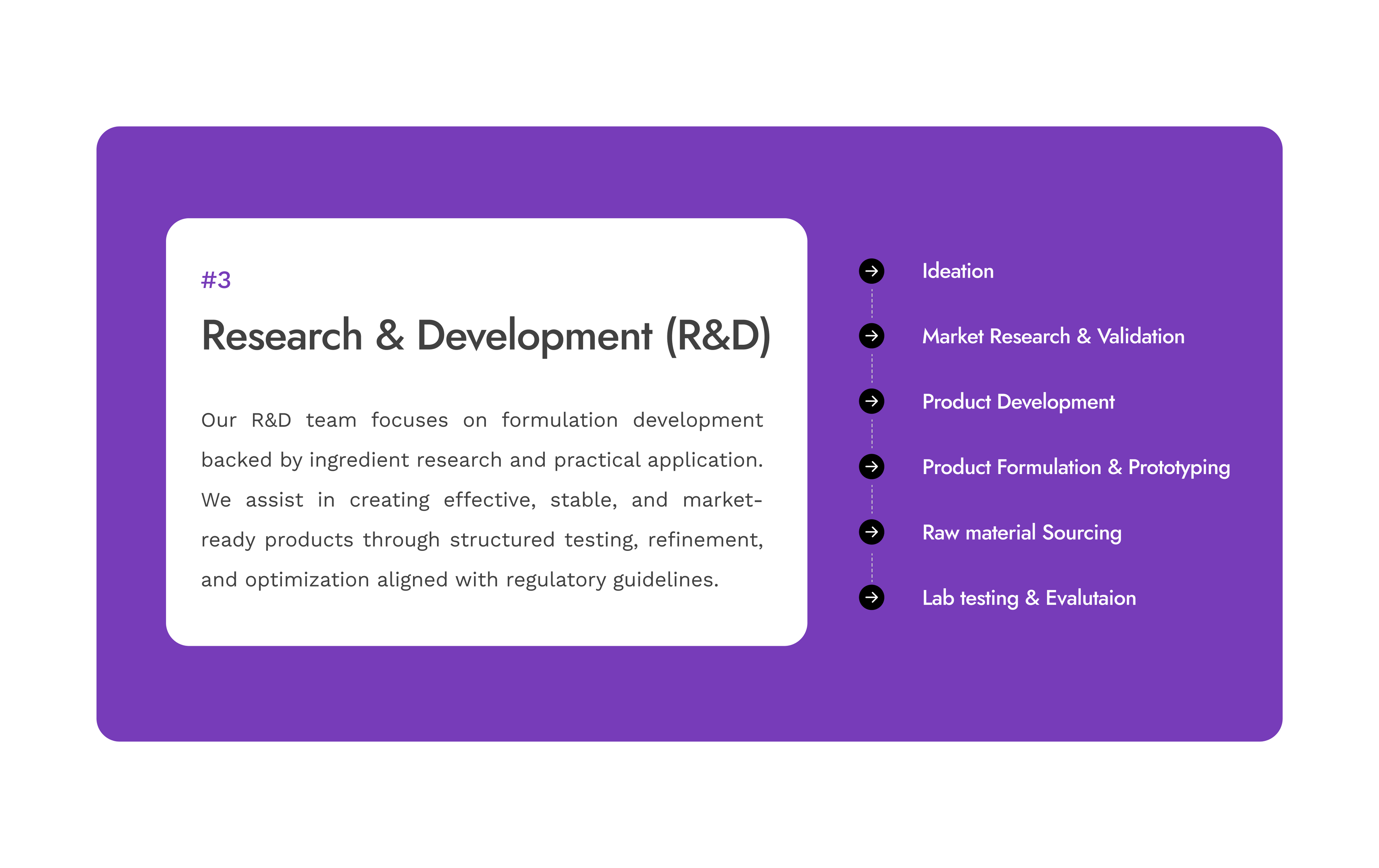 #3

Research & Development (R&D)

Our R&D team focuses on formulation development backed by ingredient research and practical application. We assist in creating effective, stable, and market-ready products through structured testing, refinement, and optimization aligned with regulatory guidelines.

Ideation

Market Research & Validation

Product Development

Product Formulation & Prototyping

Raw material Sourcing

Lab testing & Evalutaion